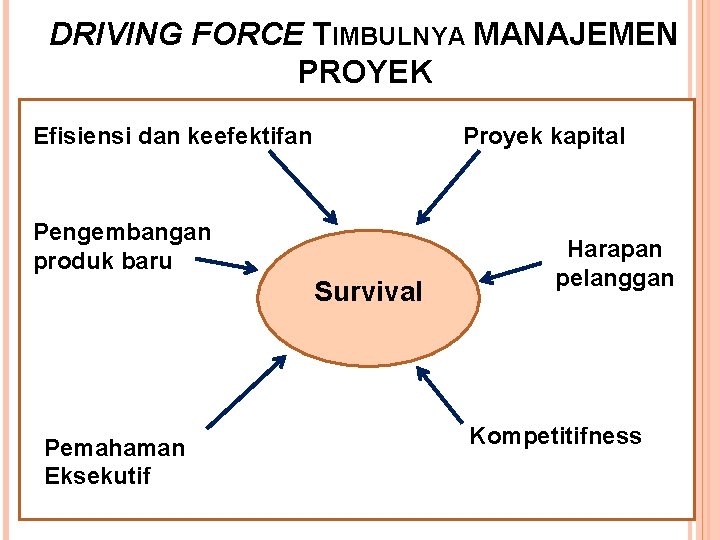 DRIVING FORCE TIMBULNYA MANAJEMEN PROYEK

Efisiensi dan keefektifan

Proyek kapital

Pengembangan produk baru

Harapan pelanggan

Survival

Pemahaman Eksekutif

Kompetitifness